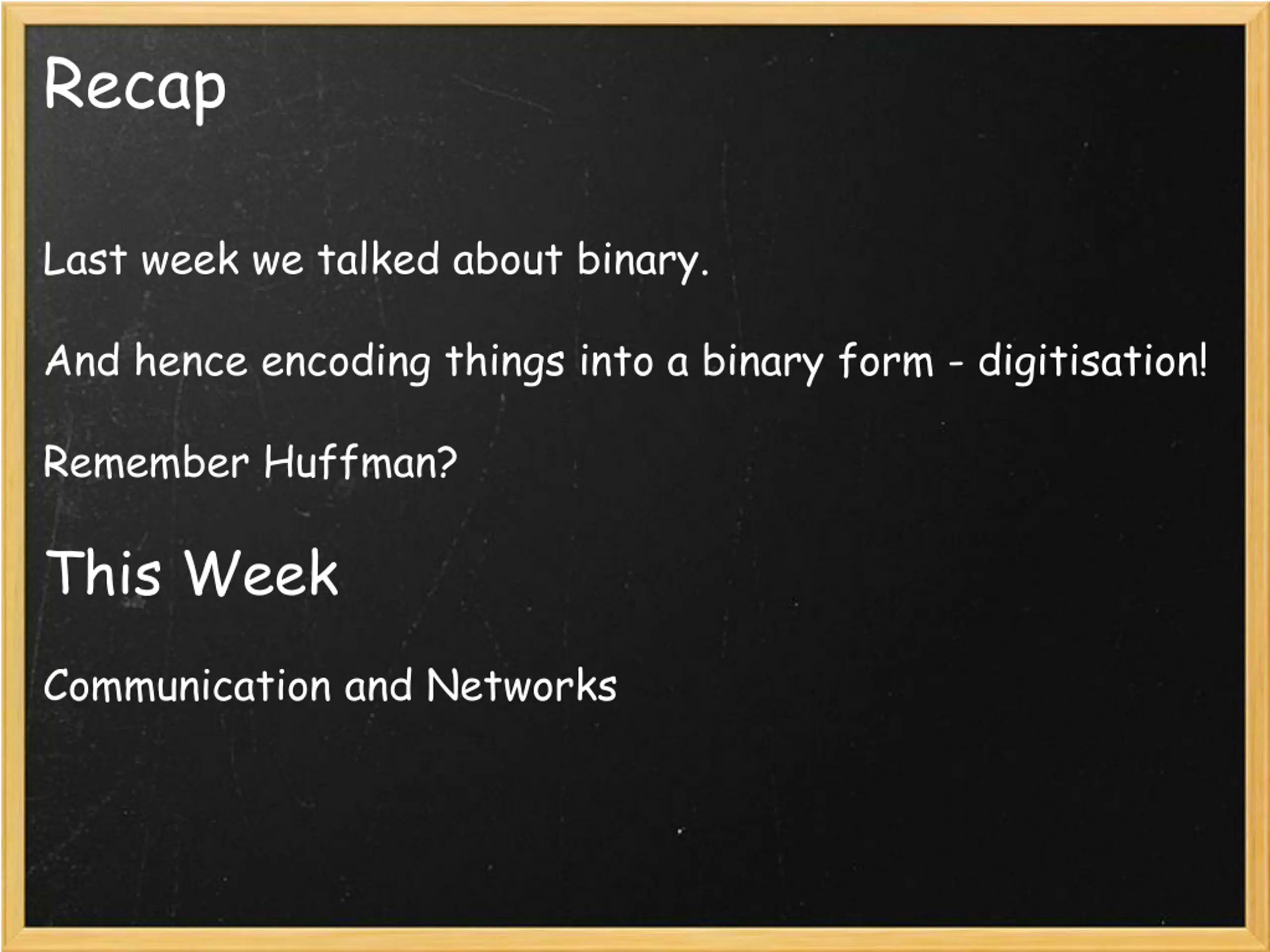 Recap

Last week we talked about binary.

And hence encoding things into a binary form - digitisation!

Remember Huffman?

This Week

Communication and Networks